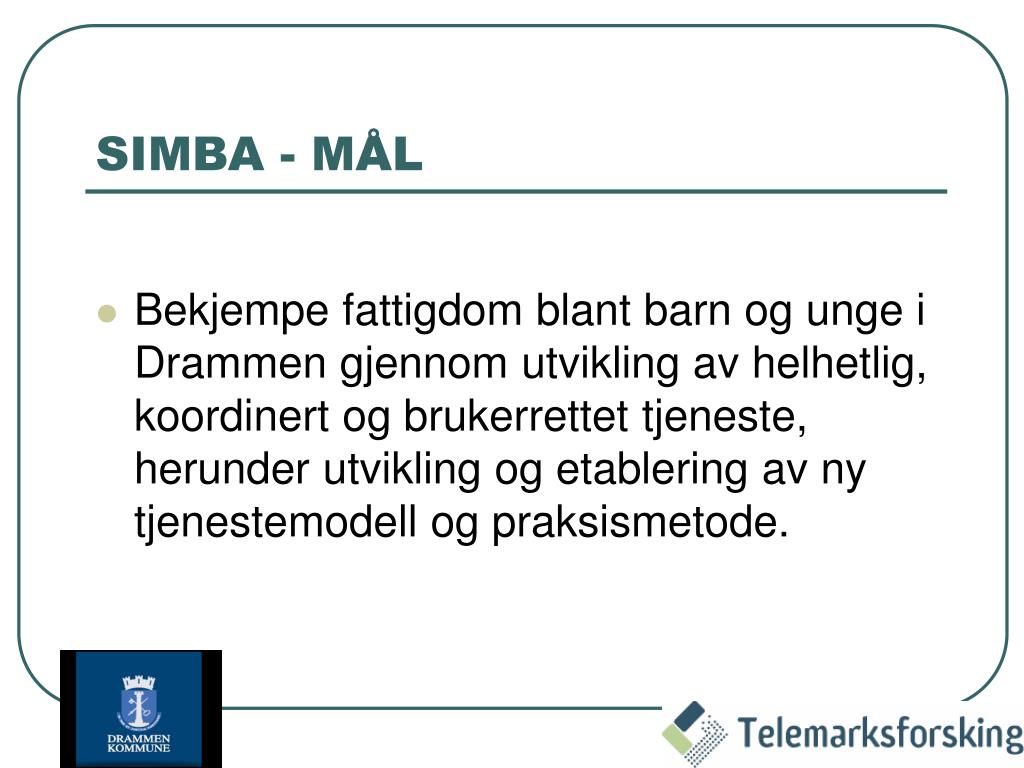 SIMBA - MÅL

Bekjempe fattigdom blant barn og unge i Drammen gjennom utvikling av helhetlig, koordinert og brukerrettet tjeneste, herunder utvikling og etablering av ny tjenestemodell og praksismetode.

DRAMMEN KOMMUNE

Telemarksforsking